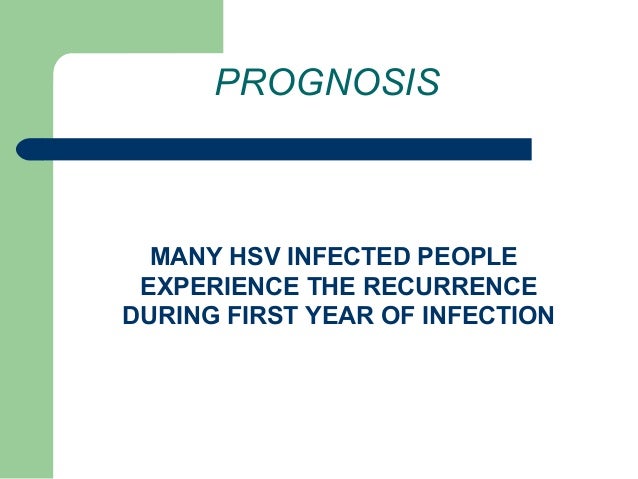 PROGNOSIS

MANY HSV INFECTED PEOPLE EXPERIENCE THE RECURRENCE DURING FIRST YEAR OF INFECTION